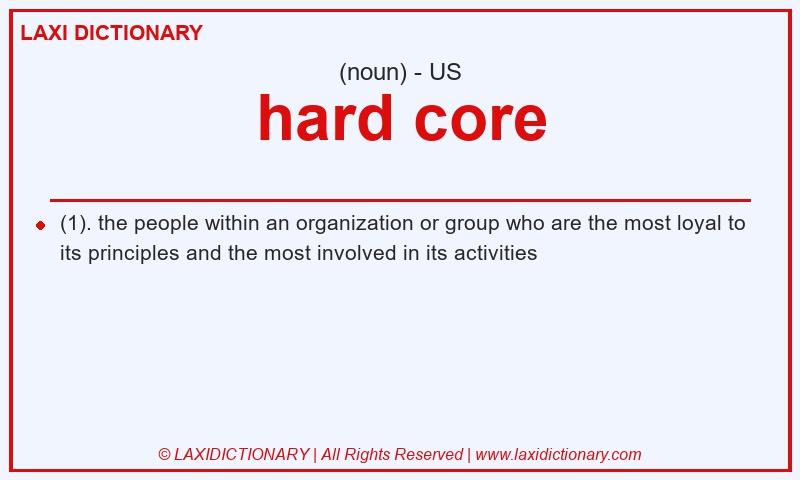 LAXI DICTIONARY

(noun) - US

hard core

(1). the people within an organization or group who are the most loyal to its principles and the most involved in its activities

© LAXIDICTIONARY | All Rights Reserved | www.laxidictionary.com